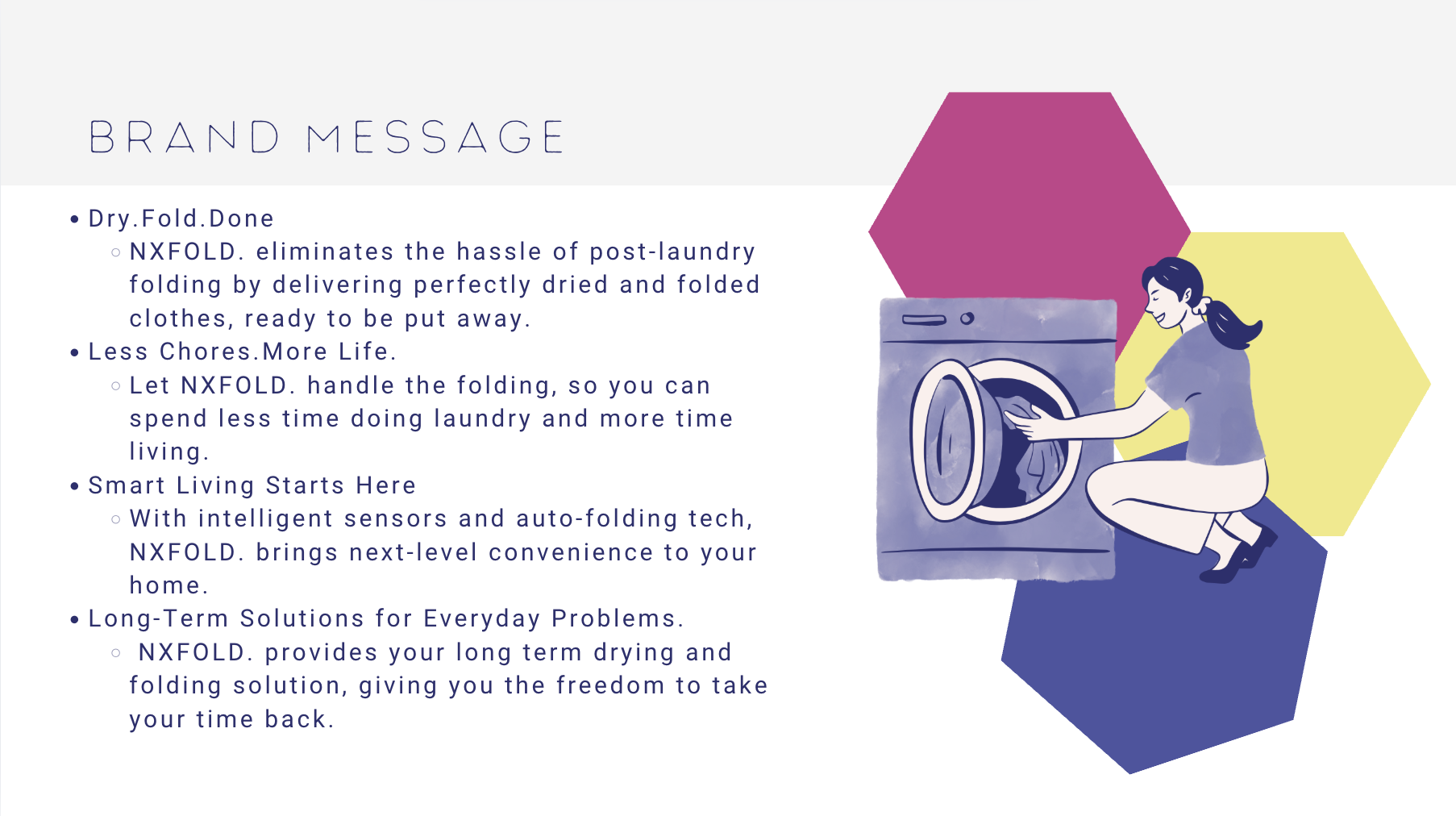 BRAND MESSAGE

- Dry.Fold.Done
  - NXFOLD. eliminates the hassle of post-laundry folding by delivering perfectly dried and folded clothes, ready to be put away.
- Less Chores.More Life.
  - Let NXFOLD. handle the folding, so you can spend less time doing laundry and more time living.
- Smart Living Starts Here
  - With intelligent sensors and auto-folding tech, NXFOLD. brings next-level convenience to your home.
- Long-Term Solutions for Everyday Problems.
  - NXFOLD. provides your long term drying and folding solution, giving you the freedom to take your time back.